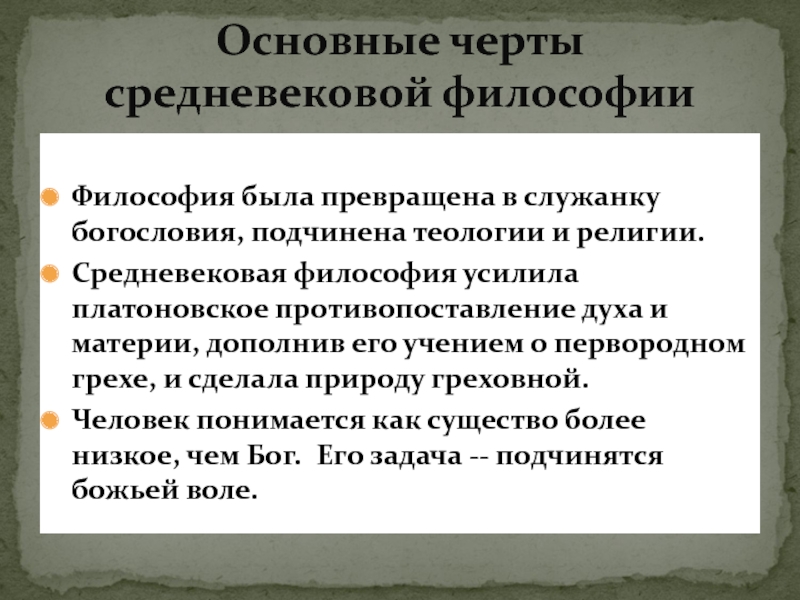 Основные черты средневековой философии

Философия была превращена в служанку богословия, подчинена теологии и религии.

Средневековая философия усилила платоновское противопоставление духа и материи, дополнив его учением о первородном грехе, и сделала природу греховной.

Человек понимается как существо более низкое, чем Бог. Его задача -- подчинятся божьей воле.